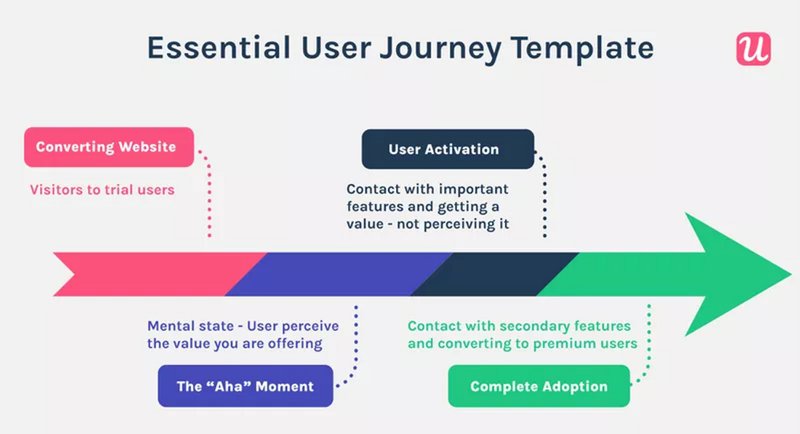 Essential User Journey Template

u

Converting Website

Visitors to trial users

User Activation

Contact with important features and getting a value - not perceiving it

Mental state - User perceive the value you are offering

The “Aha” Moment

Contact with secondary features and converting to premium users

Complete Adoption